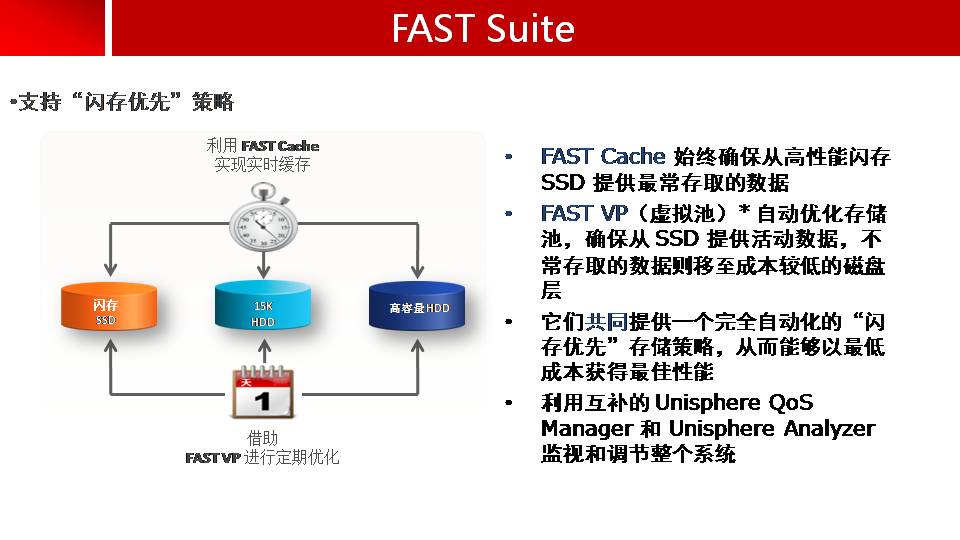 FAST Suite

•支持“闪存优先”策略

利用 FAST Cache
实现实时缓存

闪存
SSD

15K
HDD

高容量HDD

天
1

借助
FAST VP 进行定期优化

• FAST Cache 始终确保从高性能闪存 SSD 提供最常存取的数据
• FAST VP（虚拟池）* 自动优化存储池，确保从 SSD 提供活动数据，不常存取的数据则移至成本较低的磁盘层
• 它们共同提供一个完全自动化的“闪存优先”存储策略，从而能够以最低成本获得最佳性能
• 利用互补的 Unisphere QoS Manager 和 Unisphere Analyzer 监视和调节整个系统